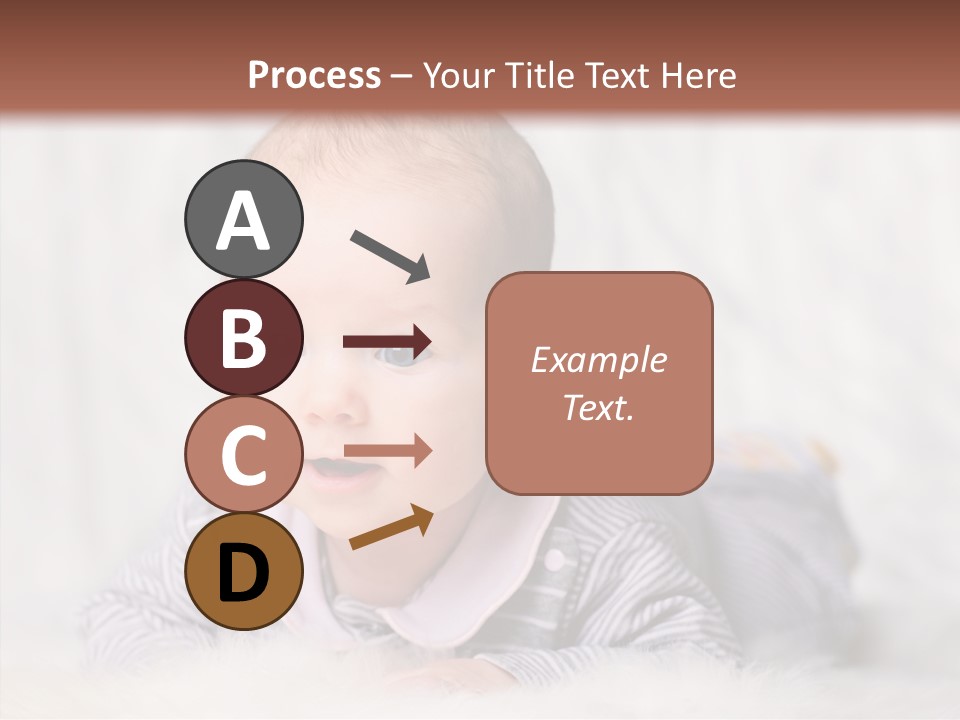 Process – Your Title Text Here

A

B

C

D

Example Text.